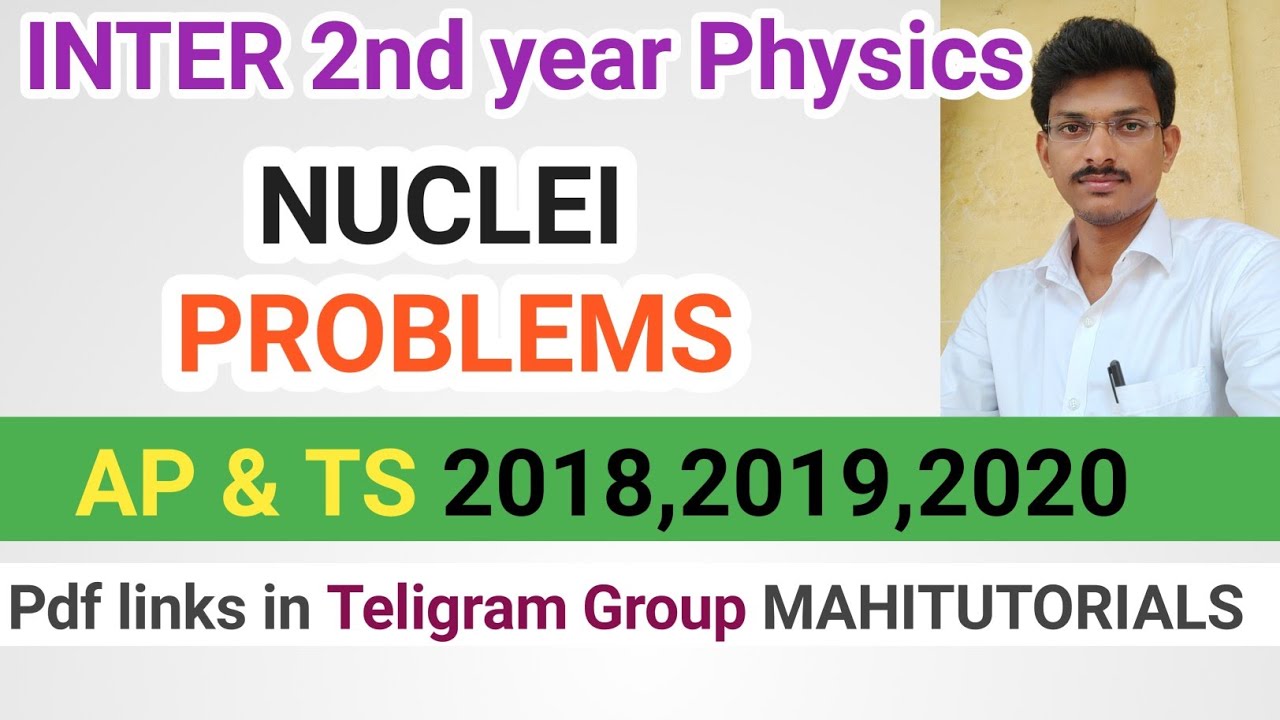 INTER 2nd year Physics

NUCLEI
PROBLEMS

AP & TS 2018,2019,2020

Pdf links in Teligram Group MAHITUTORIALS